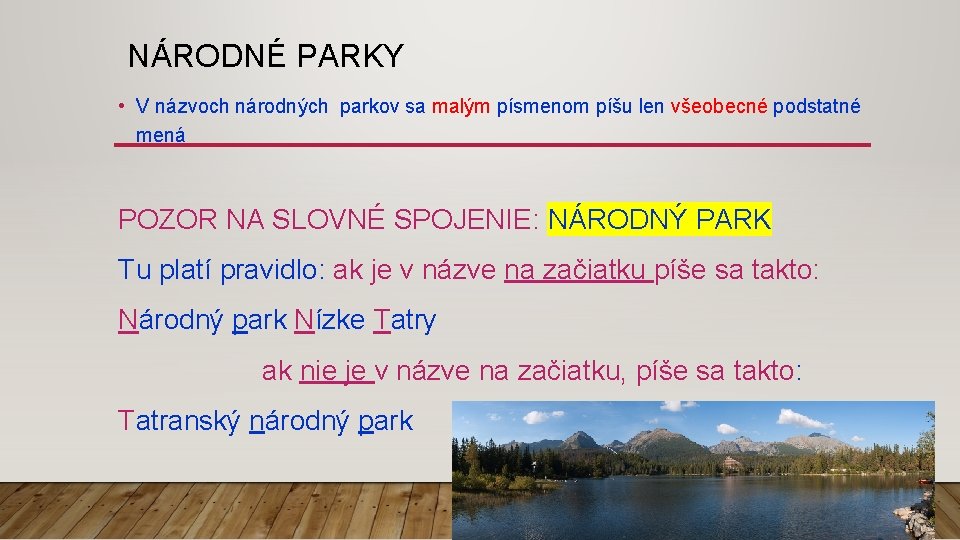 NÁRODNÉ PARKY

• V názvoch národných parkov sa malým písmenom píšu len všeobecné podstatné mená

POZOR NA SLOVNÉ SPOJENIE: NÁRODNÝ PARK

Tu platí pravidlo: ak je v názve na začiatku píše sa takto:

Národný park Nízke Tatry

ak nie je v názve na začiatku, píše sa takto:

Tatranský národný park